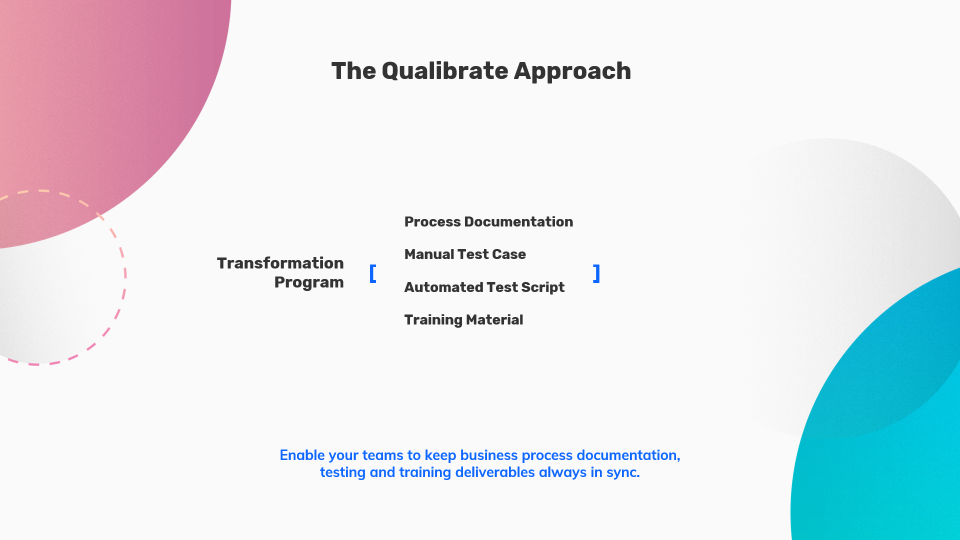 The Qualibrate Approach

Transformation Program

[

Process Documentation

Manual Test Case

Automated Test Script

Training Material

]

Enable your teams to keep business process documentation, testing and training deliverables always in sync.